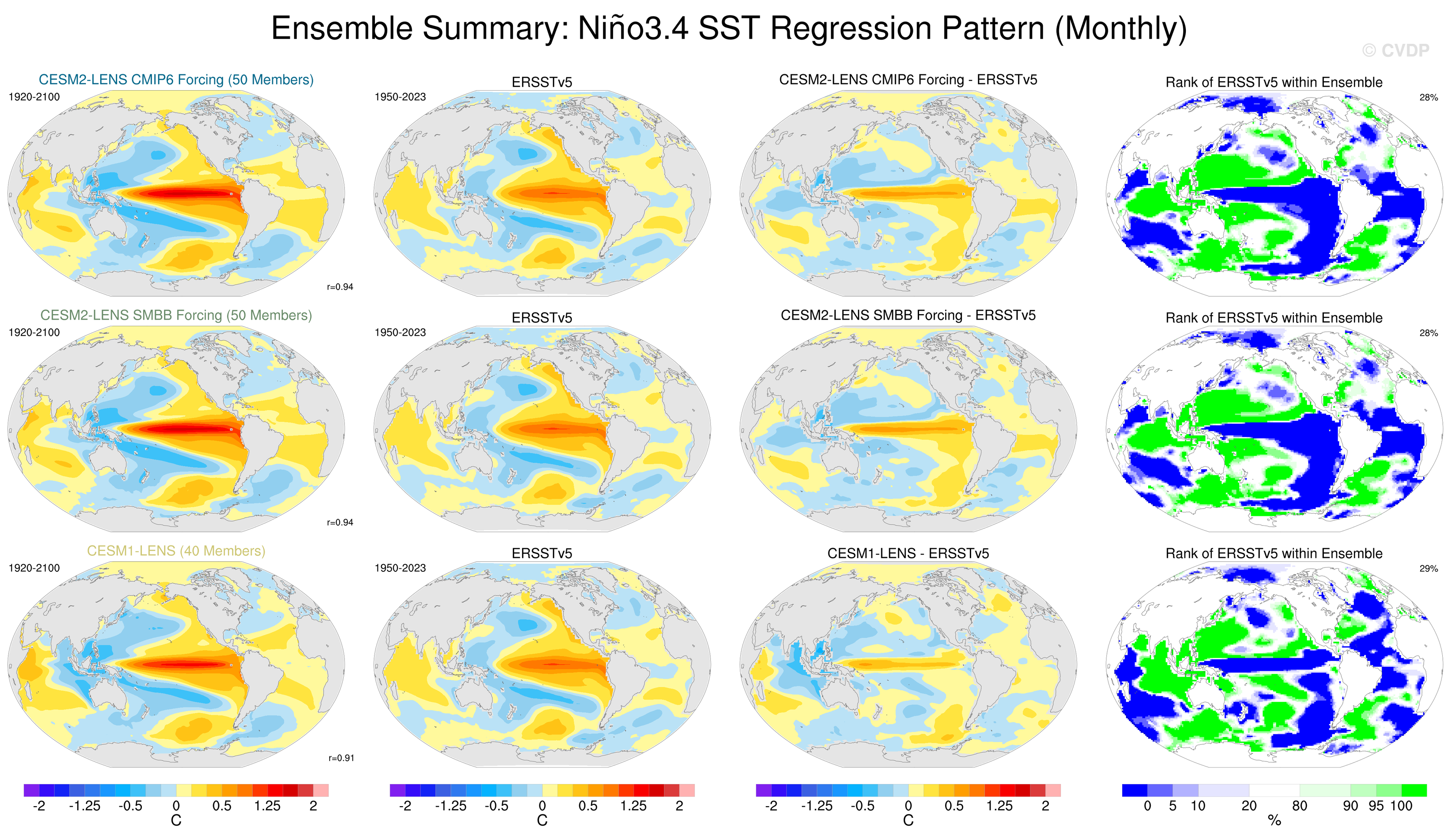 Ensemble Summary: Niño3.4 SST Regression Pattern (Monthly)

© CVDP

CESM2-LENS CMIP6 Forcing (50 Members)
1920-2100
r=0.94

ERSSTv5
1950-2023

CESM2-LENS CMIP6 Forcing - ERSSTv5

Rank of ERSSTv5 within Ensemble
28%

CESM2-LENS SMBB Forcing (50 Members)
1920-2100
r=0.94

ERSSTv5
1950-2023

CESM2-LENS SMBB Forcing - ERSSTv5

Rank of ERSSTv5 within Ensemble
28%

CESM1-LENS (40 Members)
1920-2100
r=0.91

ERSSTv5
1950-2023

CESM1-LENS - ERSSTv5

Rank of ERSSTv5 within Ensemble
29%

-2 -1.25 -0.5 0 0.5 1.25 2
C

-2 -1.25 -0.5 0 0.5 1.25 2
C

-2 -1.25 -0.5 0 0.5 1.25 2
C

0 5 10 20 80 90 95 100
%